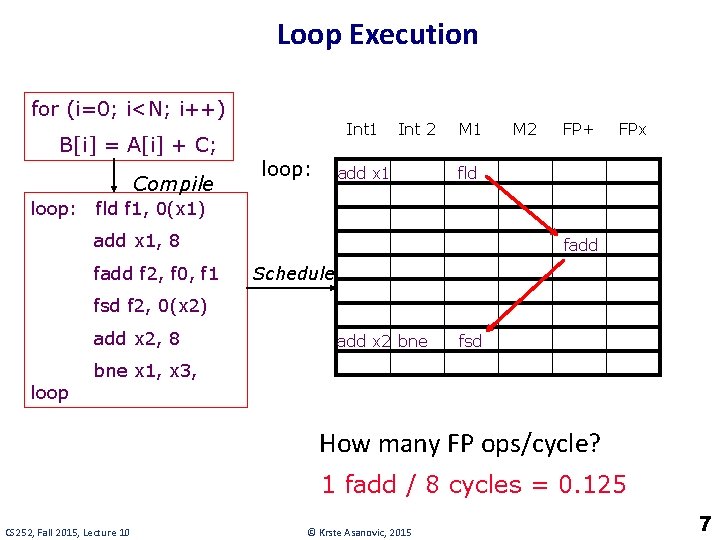 Loop Execution

for (i=0; i<N; i++)
B[i] = A[i] + C;

Compile

loop: fld f1, 0(x1)
add x1, 8
fadd f2, f0, f1
fsd f2, 0(x2)
add x2, 8
bne x1, x3, loop

Schedule

loop:

| Int1 | Int 2 | M1 | M2 | FP+ | FPx |
|---|---|---|---|---|---|
| add x1 | | fld | | | |
| | | | | | |
| | | | | | |
| | | | | fadd | |
| | | | | | |
| | | | | | |
| | | | | | |
| add x2 | bne | fsd | | | |
| | | | | | |

How many FP ops/cycle?

1 fadd / 8 cycles = 0.125

CS252, Fall 2015, Lecture 10

© Krste Asanovic, 2015

7